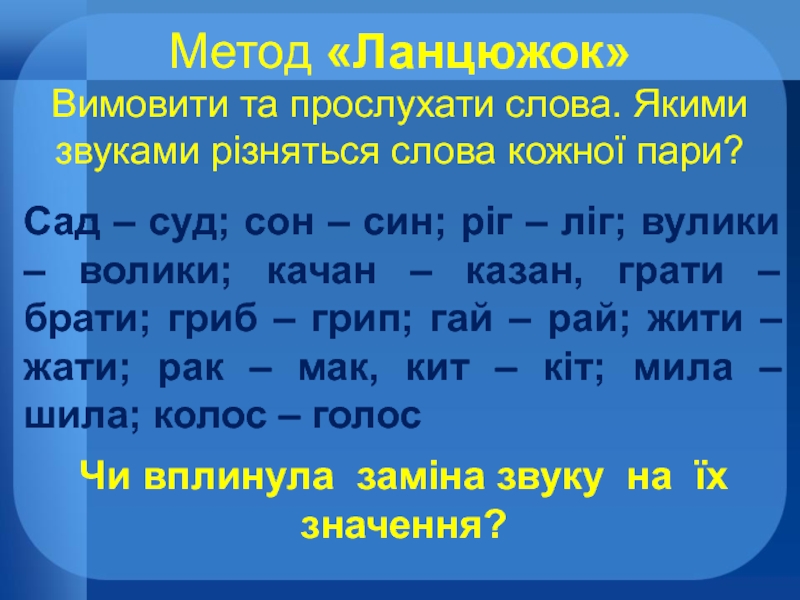 Метод «Ланцюжок»
Вимовити та прослухати слова. Якими звуками різняться слова кожної пари?

Сад – суд; сон – син; ріг – ліг; вулики – волики; качан – казан, грати – брати; гриб – грип; гай – рай; жити – жати; рак – мак, кит – кіт; мила – шила; колос – голос

Чи вплинула заміна звуку на їх значення?